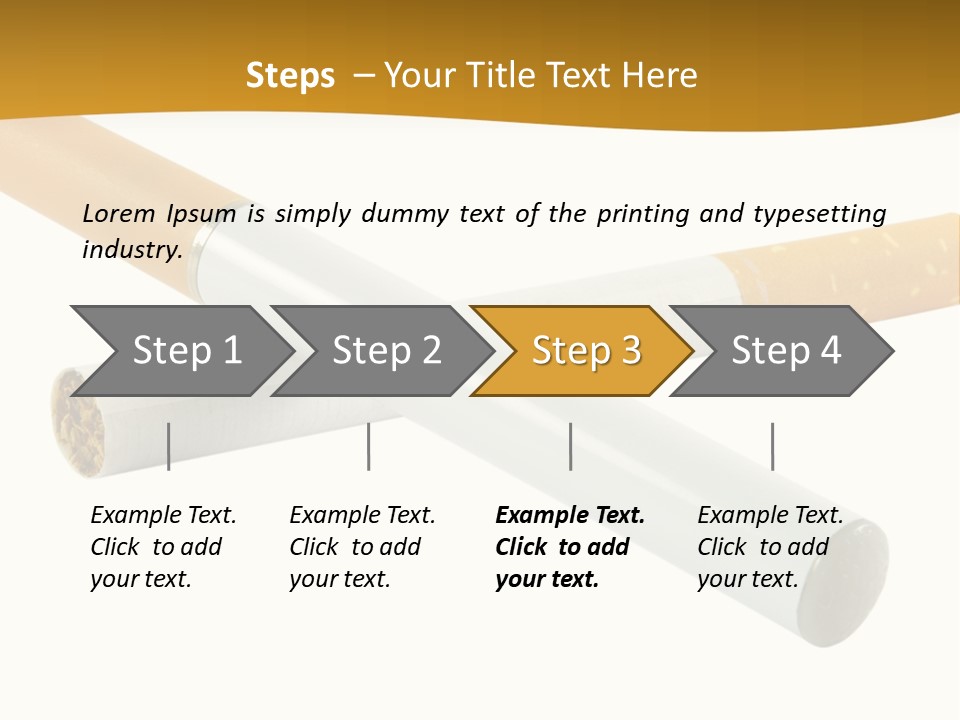 Steps – Your Title Text Here

Lorem Ipsum is simply dummy text of the printing and typesetting industry.

Step 1

Step 2

Step 3

Step 4

Example Text. Click to add your text.

Example Text. Click to add your text.

Example Text. Click to add your text.

Example Text. Click to add your text.